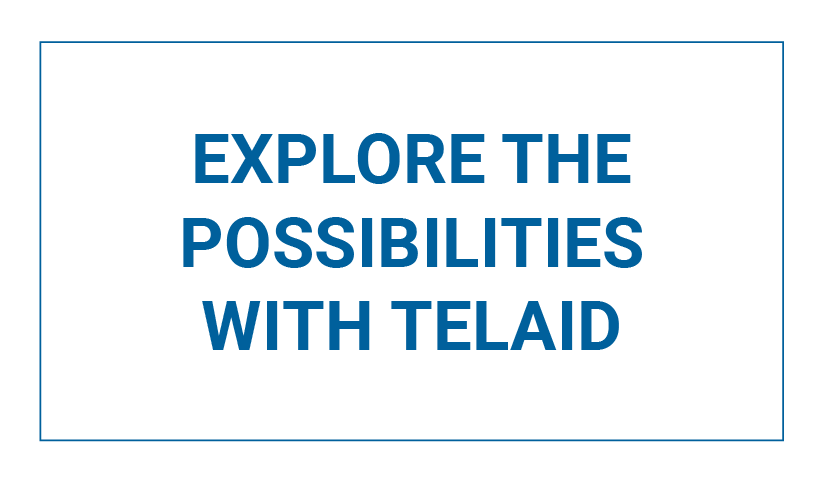 EXPLORE THE POSSIBILITIES WITH TELAID